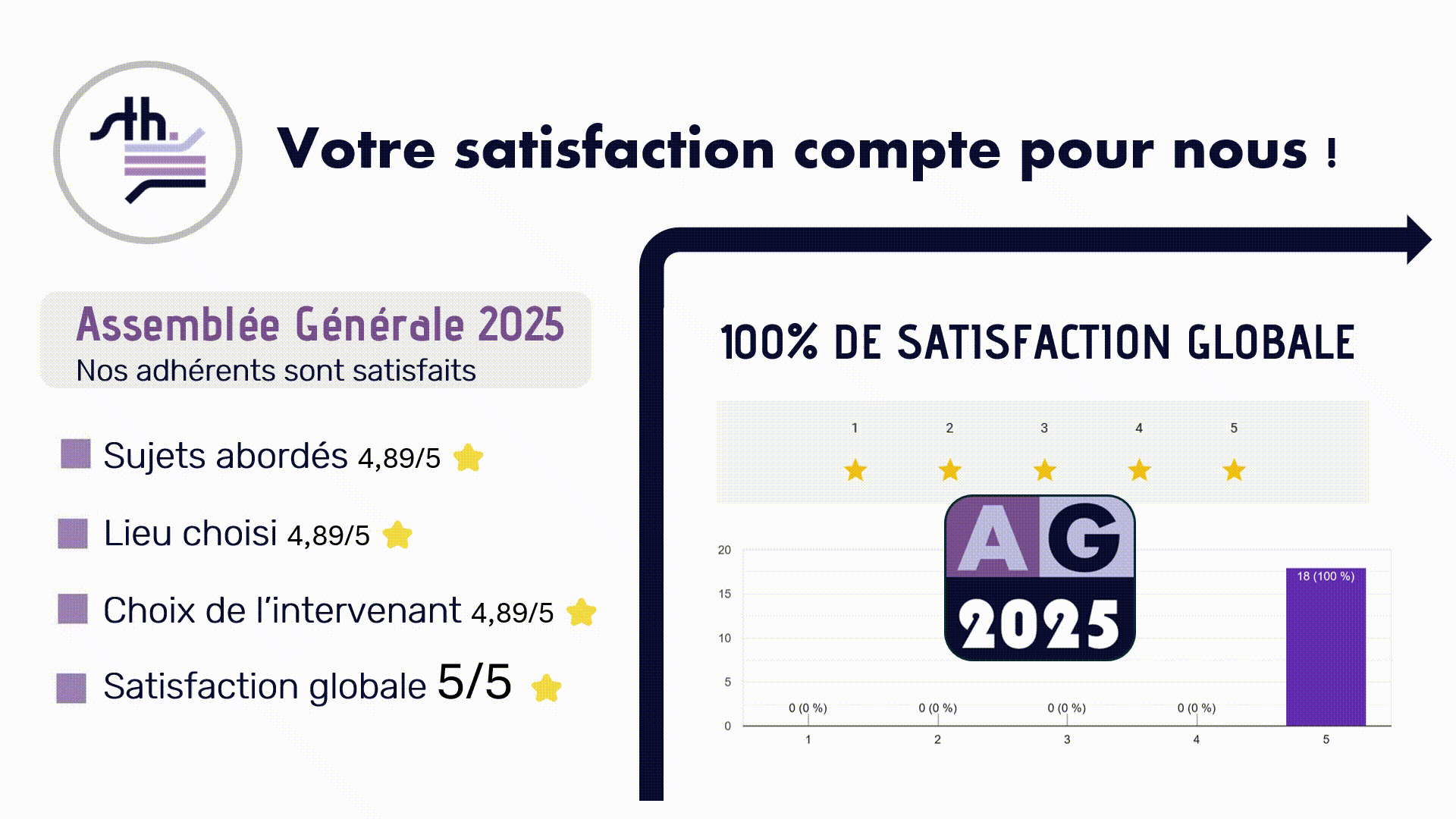 sth.

Votre satisfaction compte pour nous !

Assemblée Générale 2025
Nos adhérents sont satisfaits

Sujets abordés 4,89/5

Lieu choisi 4,89/5

Choix de l'intervenant 4,89/5

Satisfaction globale 5/5

100% DE SATISFACTION GLOBALE

1 2 3 4 5

AG 2025

20
15
10
5
0

0 (0 %) 0 (0 %) 0 (0 %) 0 (0 %) 18 (100 %)

1 2 3 4 5